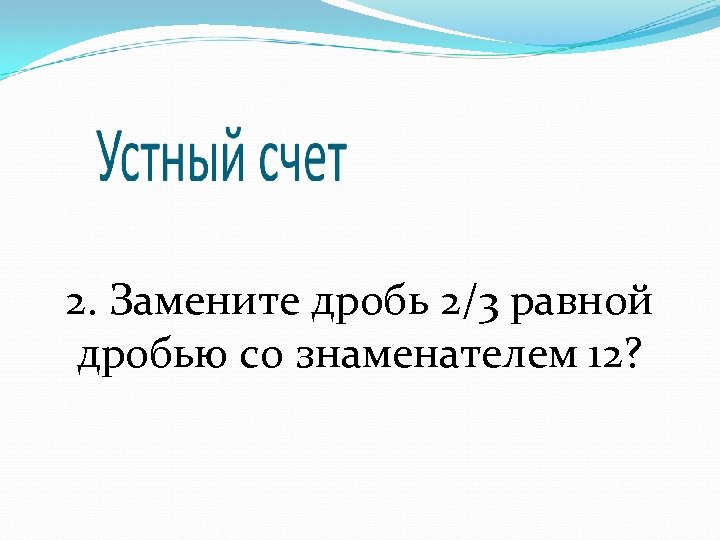 Устный счет

2. Замените дробь 2/3 равной дробью со знаменателем 12?